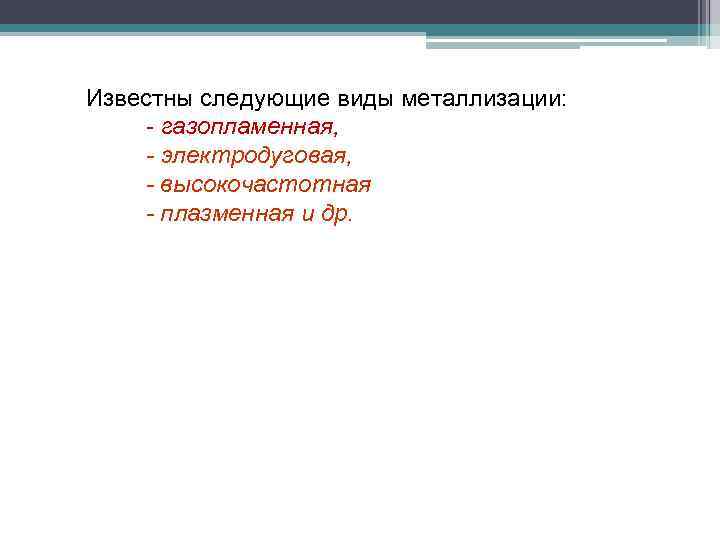 Известны следующие виды металлизации:
- газопламенная,
- электродуговая,
- высокочастотная
- плазменная и др.